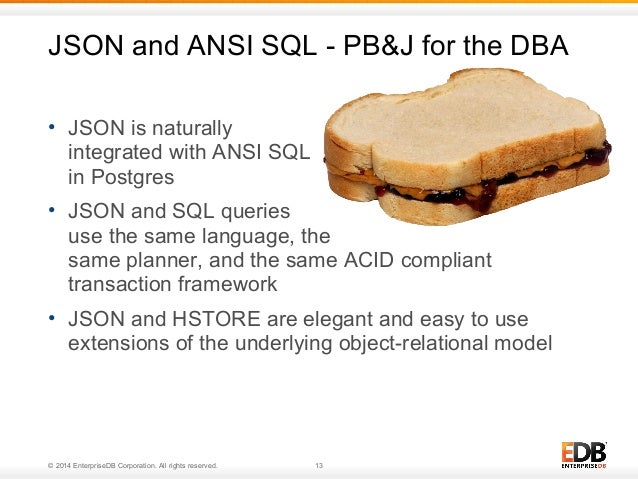 JSON and ANSI SQL - PB&J for the DBA

• JSON is naturally integrated with ANSI SQL in Postgres

• JSON and SQL queries use the same language, the same planner, and the same ACID compliant transaction framework

• JSON and HSTORE are elegant and easy to use extensions of the underlying object-relational model

© 2014 EnterpriseDB Corporation. All rights reserved.

13

EDB
ENTERPRISEDB